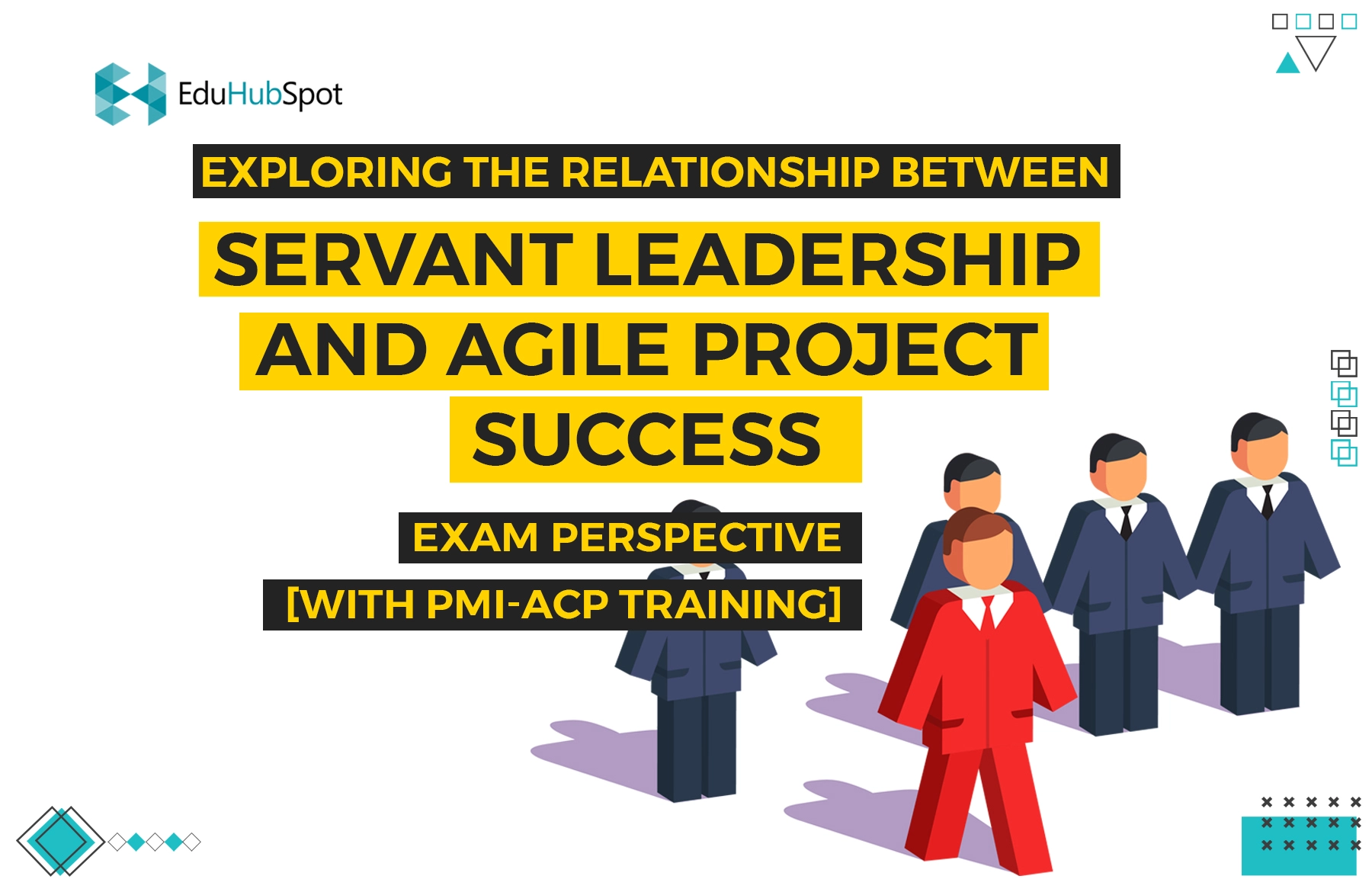 EduHubSpot

EXPLORING THE RELATIONSHIP BETWEEN

SERVANT LEADERSHIP AND AGILE PROJECT SUCCESS

EXAM PERSPECTIVE

[WITH PMI-ACP TRAINING]